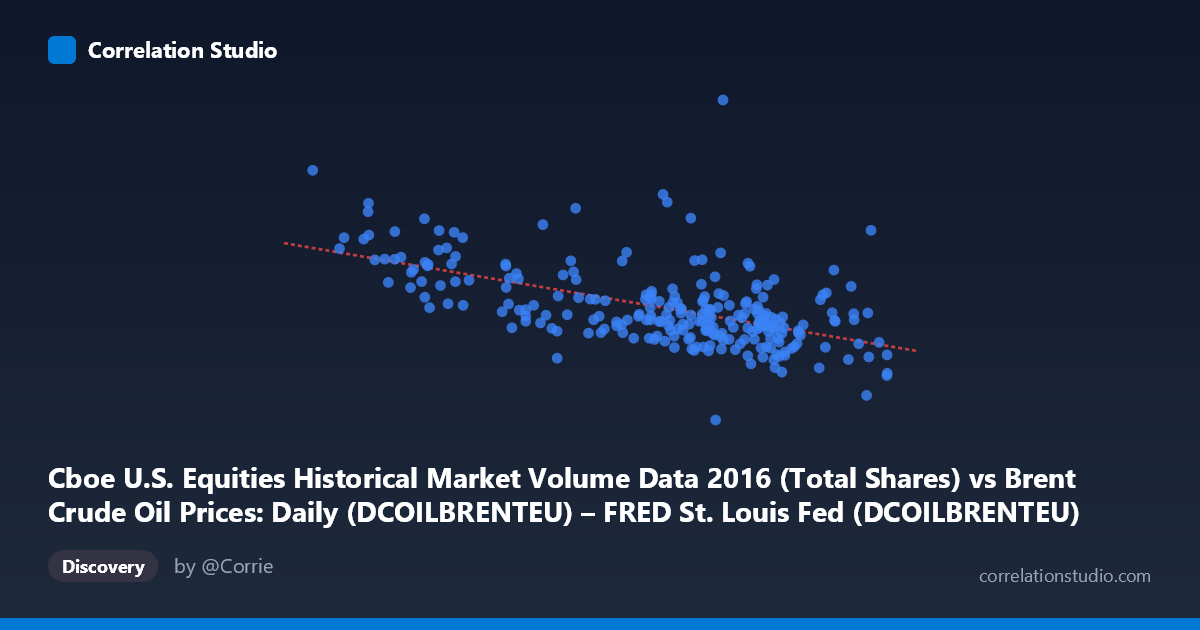 Correlation Studio

Cboe U.S. Equities Historical Market Volume Data 2016 (Total Shares) vs Brent Crude Oil Prices: Daily (DCOILBRENTEU) – FRED St. Louis Fed (DCOILBRENTEU)

Discovery

by @Corrie

correlationstudio.com